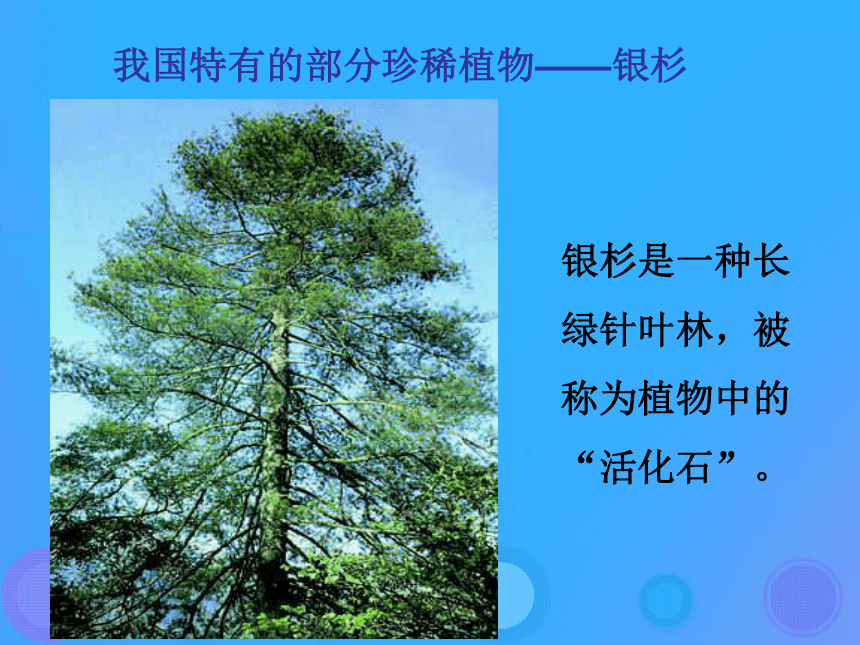 我国特有的部分珍稀植物——银杉

银杉是一种长绿针叶林，被称为植物中的“活化石”。